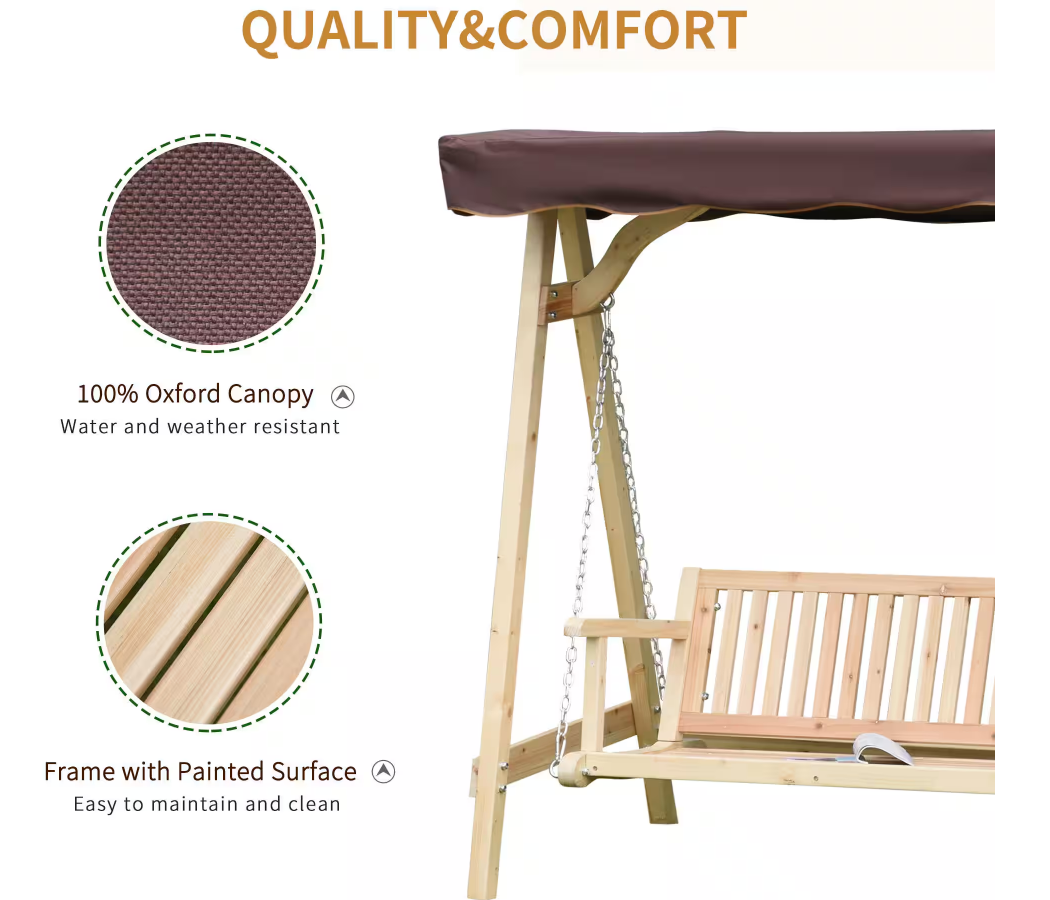 QUALITY&COMFORT

100% Oxford Canopy
Water and weather resistant

Frame with Painted Surface
Easy to maintain and clean